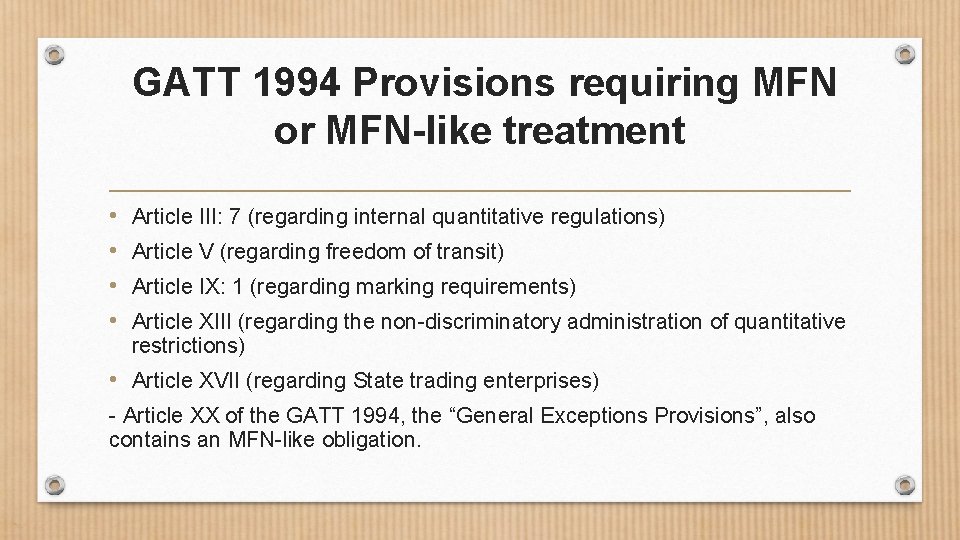 GATT 1994 Provisions requiring MFN or MFN-like treatment

• Article III: 7 (regarding internal quantitative regulations)
• Article V (regarding freedom of transit)
• Article IX: 1 (regarding marking requirements)
• Article XIII (regarding the non-discriminatory administration of quantitative restrictions)
• Article XVII (regarding State trading enterprises)

- Article XX of the GATT 1994, the “General Exceptions Provisions”, also contains an MFN-like obligation.